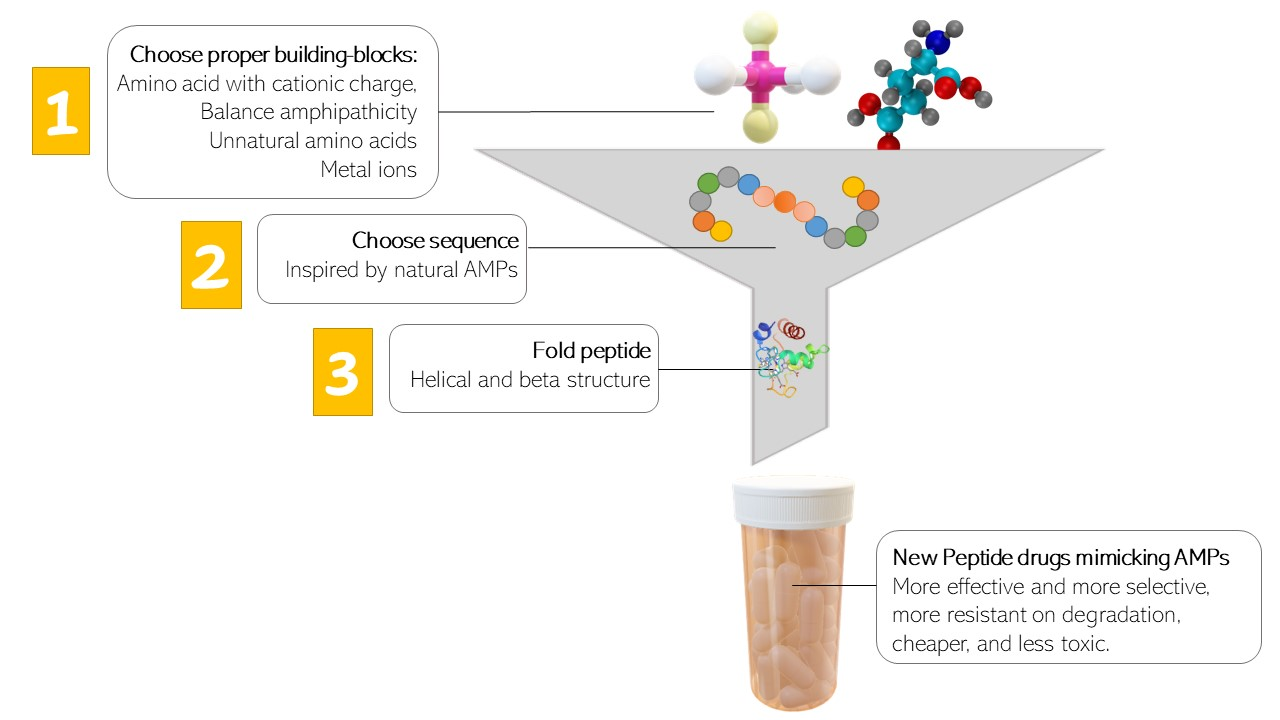 1

Choose proper building-blocks:
Amino acid with cationic charge,
Balance amphipathicity
Unnatural amino acids
Metal ions

2

Choose sequence
Inspired by natural AMPs

3

Fold peptide
Helical and beta structure

New Peptide drugs mimicking AMPs
More effective and more selective, more resistant on degradation, cheaper, and less toxic.